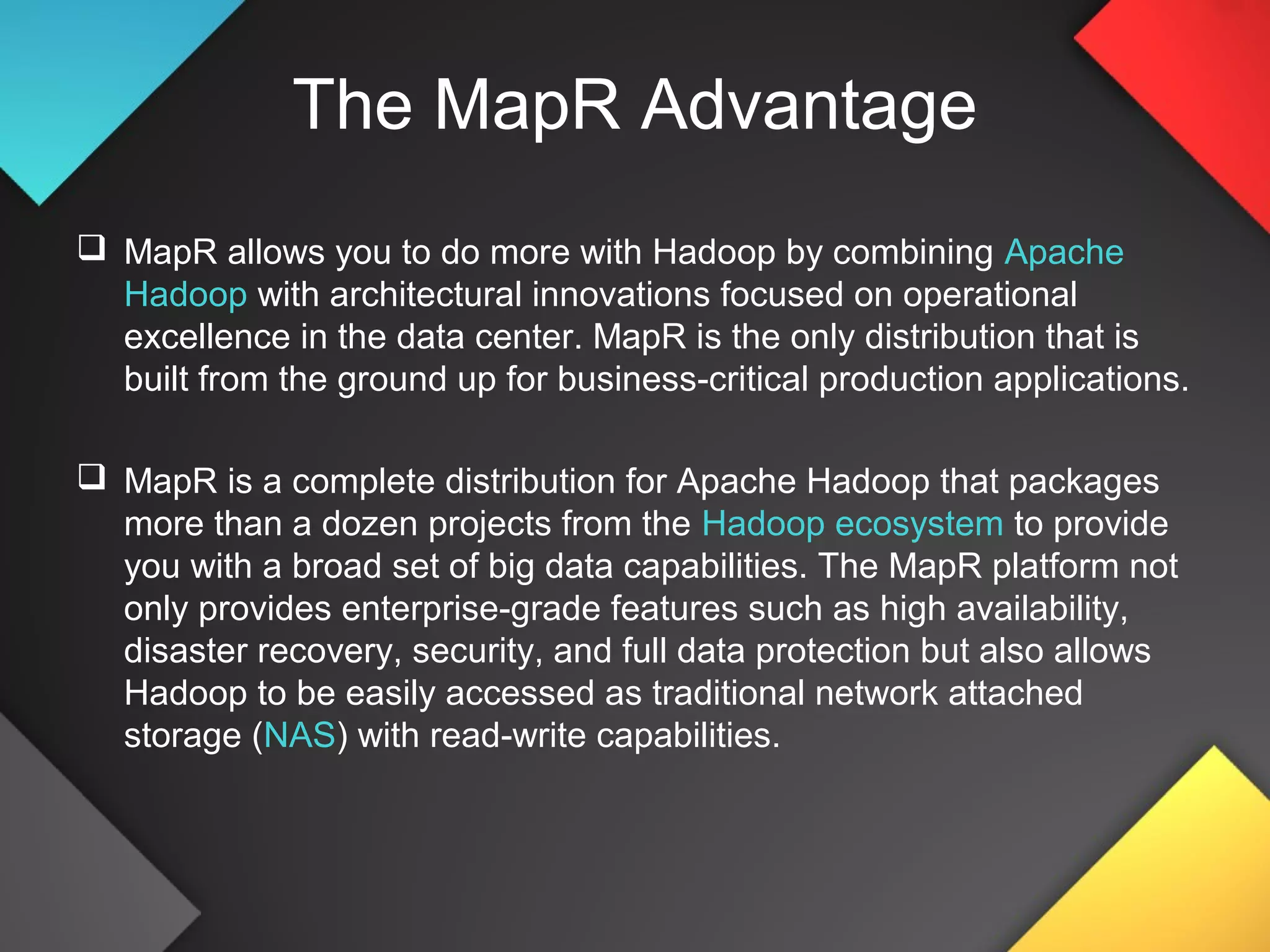 The MapR Advantage

❑ MapR allows you to do more with Hadoop by combining Apache Hadoop with architectural innovations focused on operational excellence in the data center. MapR is the only distribution that is built from the ground up for business-critical production applications.

❑ MapR is a complete distribution for Apache Hadoop that packages more than a dozen projects from the Hadoop ecosystem to provide you with a broad set of big data capabilities. The MapR platform not only provides enterprise-grade features such as high availability, disaster recovery, security, and full data protection but also allows Hadoop to be easily accessed as traditional network attached storage (NAS) with read-write capabilities.